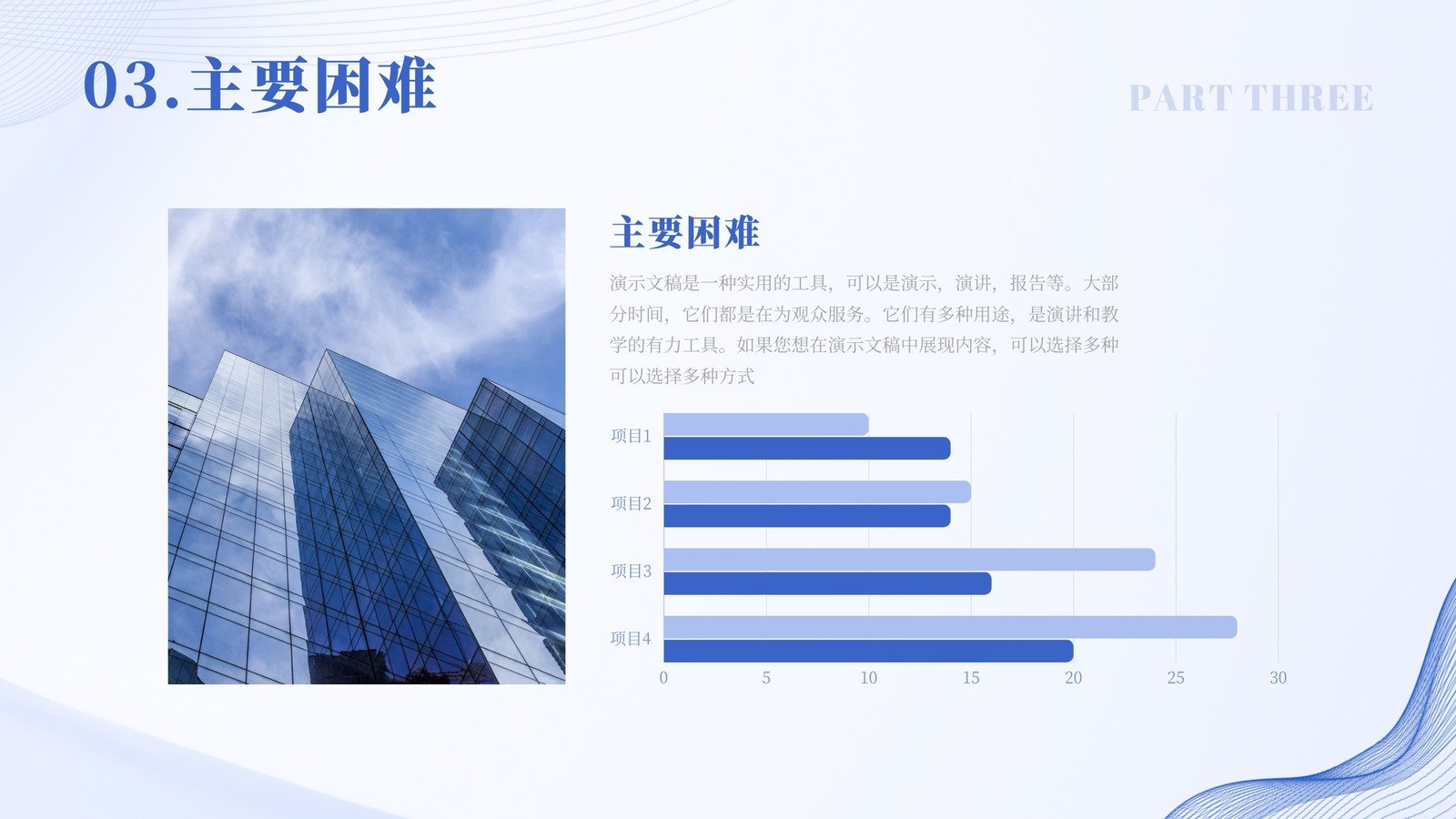 03.主要困难

PART THREE

主要困难

演示文稿是一种实用的工具，可以是演示，演讲，报告等。大部分时间，它们都是在为观众服务。它们有多种用途，是演讲和教学的有力工具。如果您想在演示文稿中展现内容，可以选择多种可以选择多种方式

项目1
项目2
项目3
项目4

0 5 10 15 20 25 30